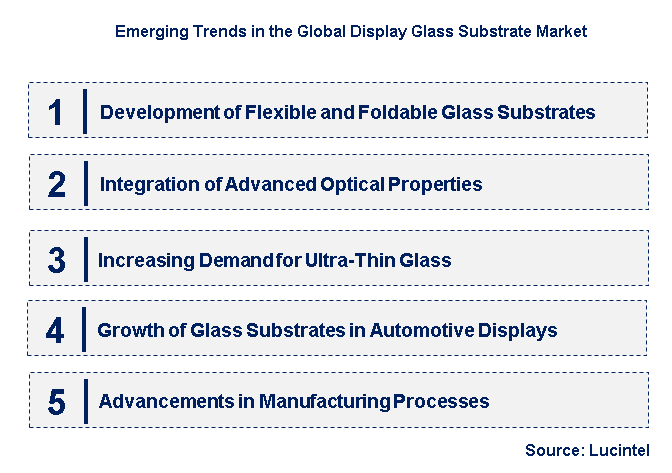 Emerging Trends in the Global Display Glass Substrate Market

1 Development of Flexible and Foldable Glass Substrates

2 Integration of Advanced Optical Properties

3 Increasing Demand for Ultra-Thin Glass

4 Growth of Glass Substrates in Automotive Displays

5 Advancements in Manufacturing Processes

Source: Lucintel